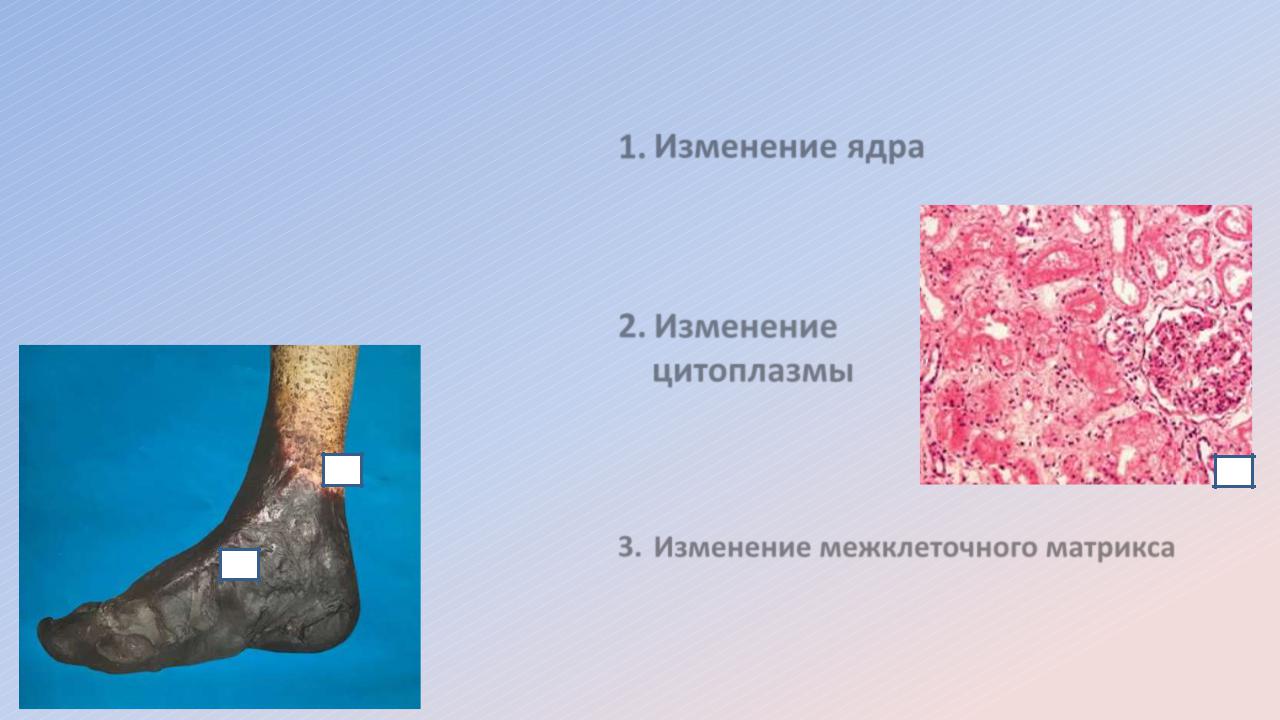 1. Изменение ядра

2. Изменение цитоплазмы

3. Изменение межклеточного матрикса